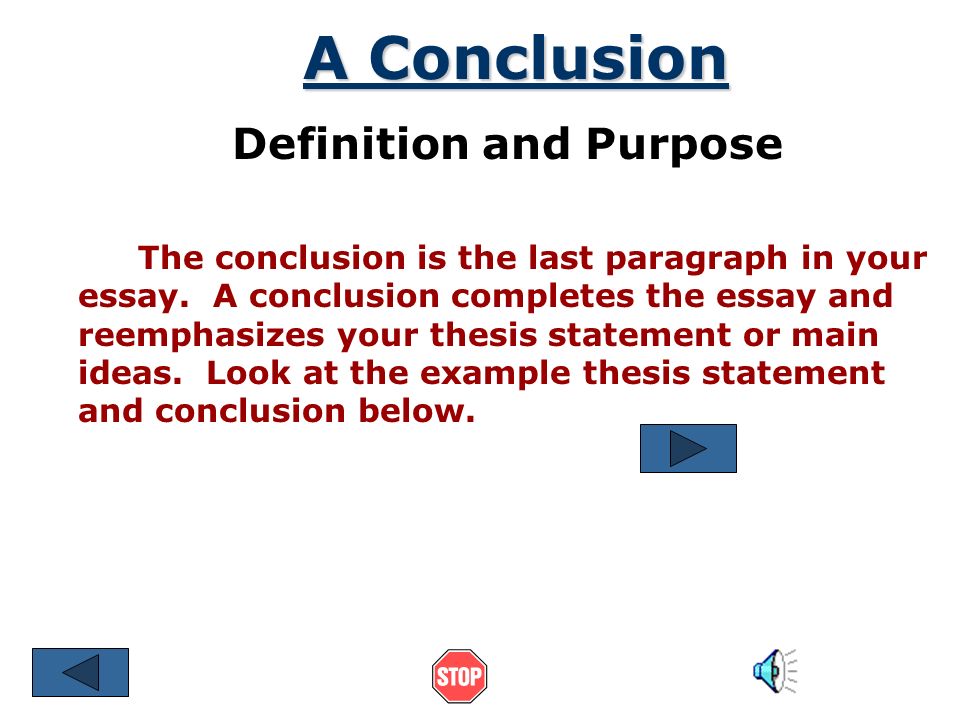 A Conclusion

Definition and Purpose

The conclusion is the last paragraph in your essay. A conclusion completes the essay and reemphasizes your thesis statement or main ideas. Look at the example thesis statement and conclusion below.

STOP